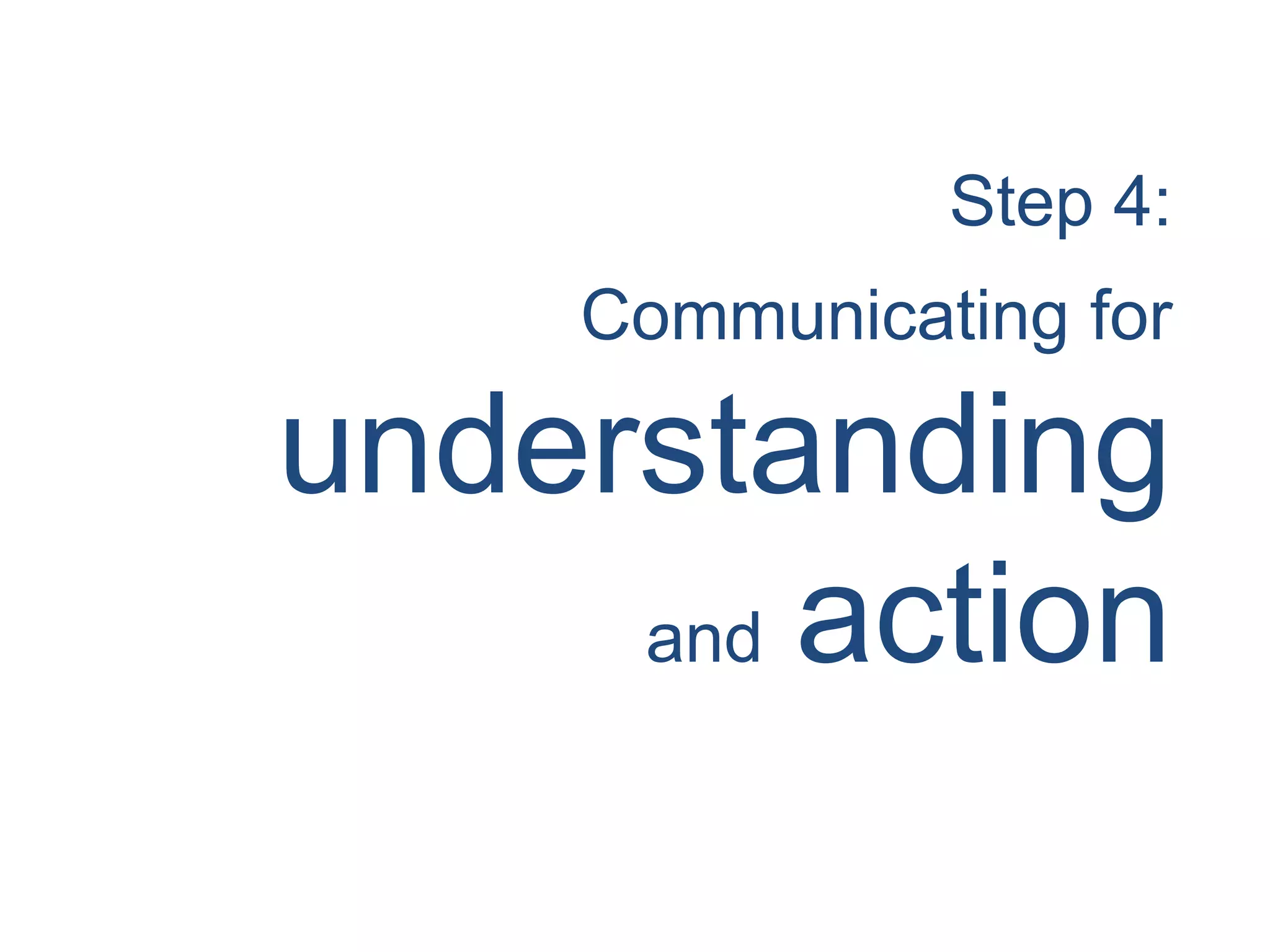 Step 4:

Communicating for understanding and action